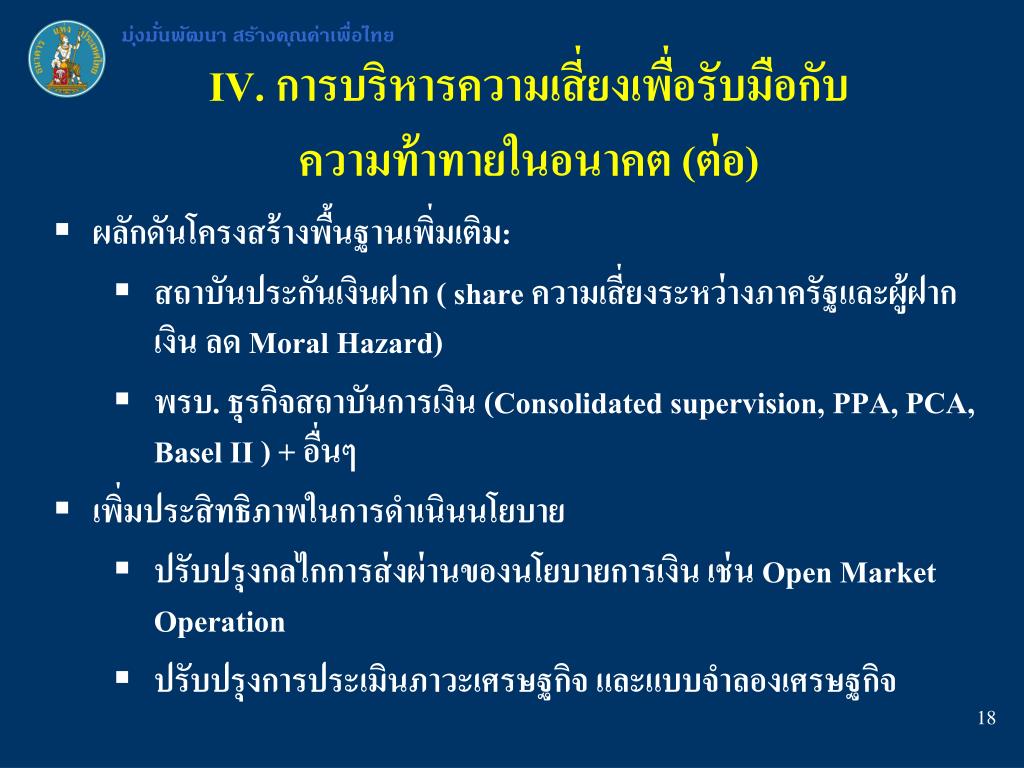 มุ่งมั่นพัฒนา สร้างคุณค่าเพื่อไทย

IV. การบริหารความเสี่ยงเพื่อรับมือกับความท้าทายในอนาคต (ต่อ)

▪ ผลักดันโครงสร้างพื้นฐานเพิ่มเติม:

▪ สถาบันประกันเงินฝาก ( share ความเสี่ยงระหว่างภาครัฐและผู้ฝากเงิน ลด Moral Hazard)

▪ พรบ. ธุรกิจสถาบันการเงิน (Consolidated supervision, PPA, PCA, Basel II ) + อื่นๆ

▪ เพิ่มประสิทธิภาพในการดำเนินนโยบาย

▪ ปรับปรุงกลไกการส่งผ่านของนโยบายการเงิน เช่น Open Market Operation

▪ ปรับปรุงการประเมินภาวะเศรษฐกิจ และแบบจำลองเศรษฐกิจ

18